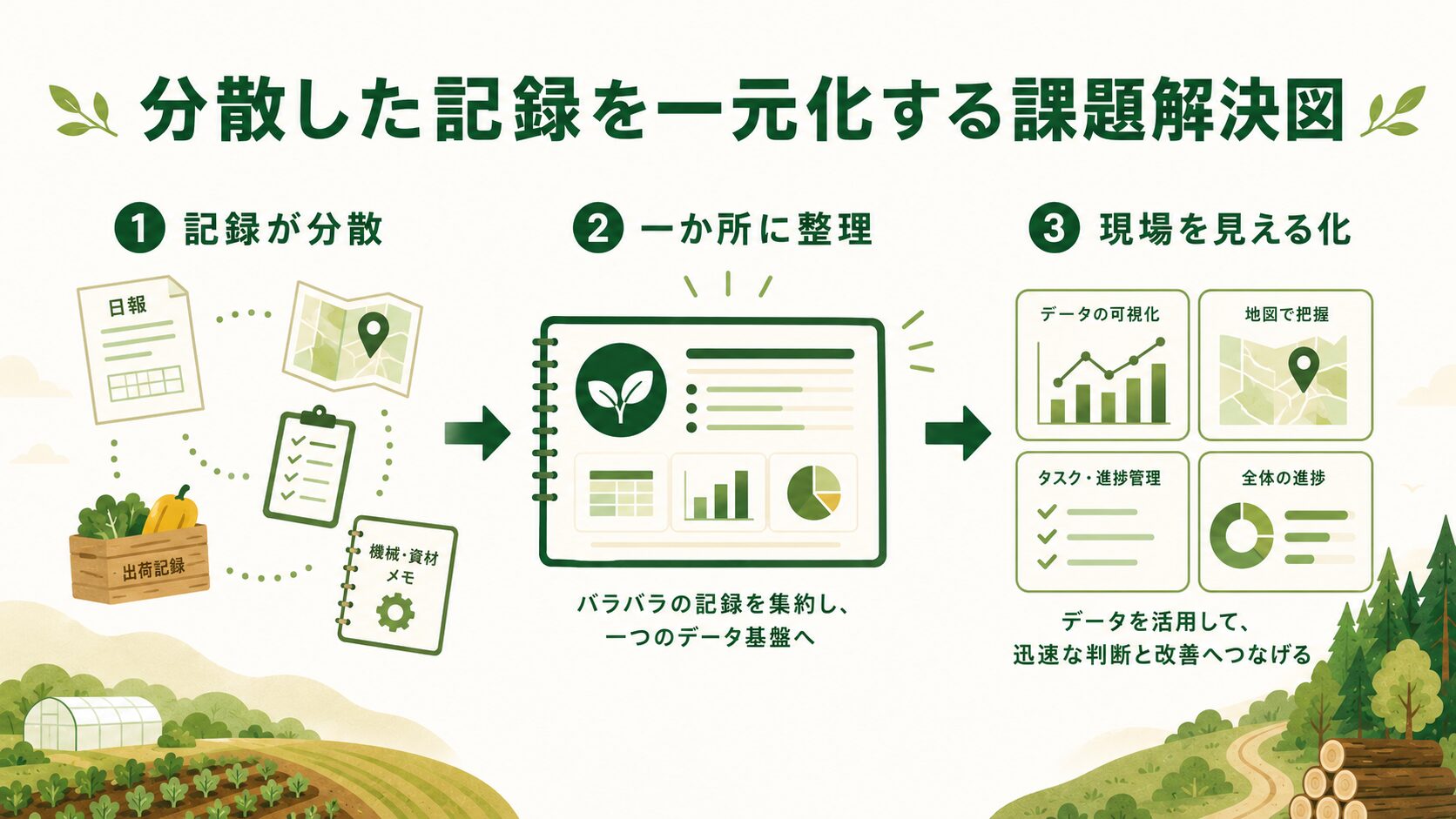 分散した記録を一元化する課題解決図

1 記録が分散

日報

出荷記録

機械・資材メモ

2 一か所に整理

バラバラの記録を集約し、一つのデータ基盤へ

3 現場を見える化

データの可視化

地図で把握

タスク・進捗管理

全体の進捗

データを活用して、迅速な判断と改善へつなげる